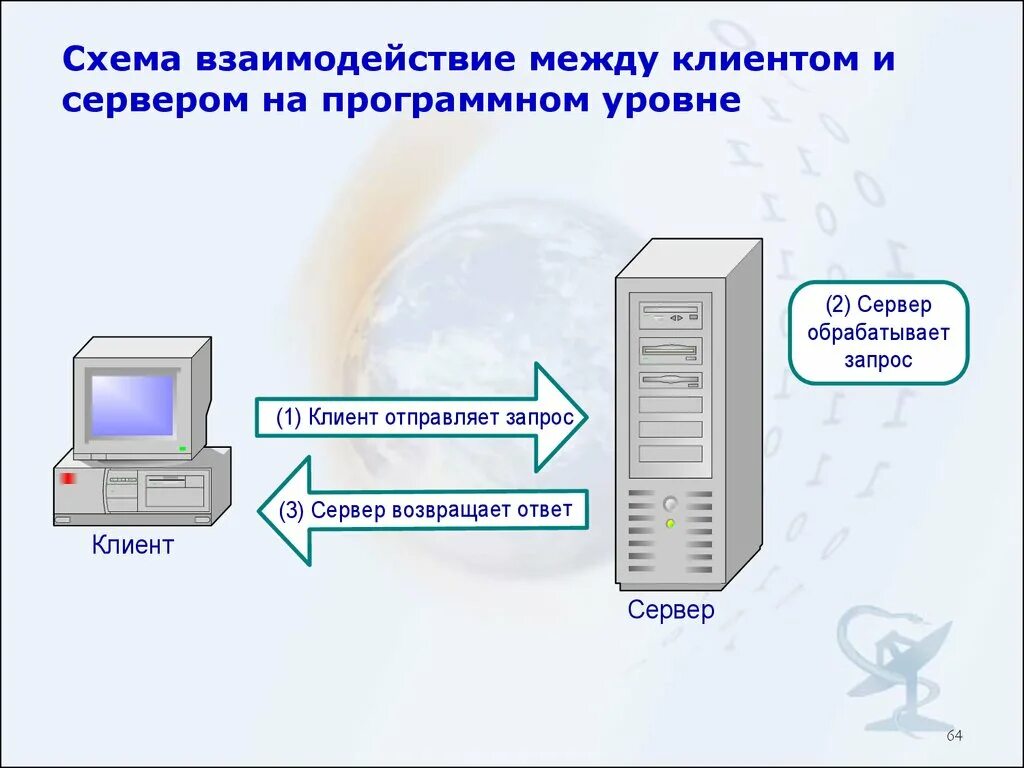 Схема взаимодействие между клиентом и сервером на программном уровне

(2) Сервер обрабатывает запрос

(1) Клиент отправляет запрос

(3) Сервер возвращает ответ

Клиент

Сервер

64